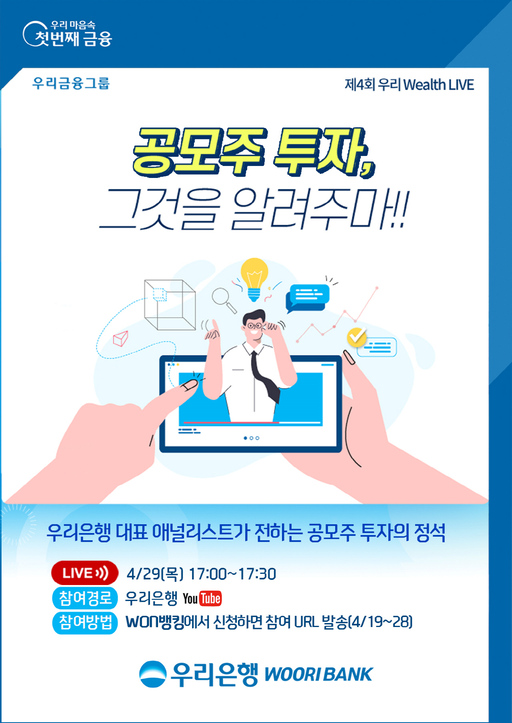 우리 마음속
첫번째 금융

우리금융그룹

제4회 우리 Wealth LIVE

공모주 투자,
그것을 알려주마!!

우리은행 대표 애널리스트가 전하는 공모주 투자의 정석

LIVE 4/29(목) 17:00~17:30
참여경로 우리은행 YouTube
참여방법 WON뱅킹에서 신청하면 참여 URL 발송(4/19~28)

우리은행 WOORI BANK